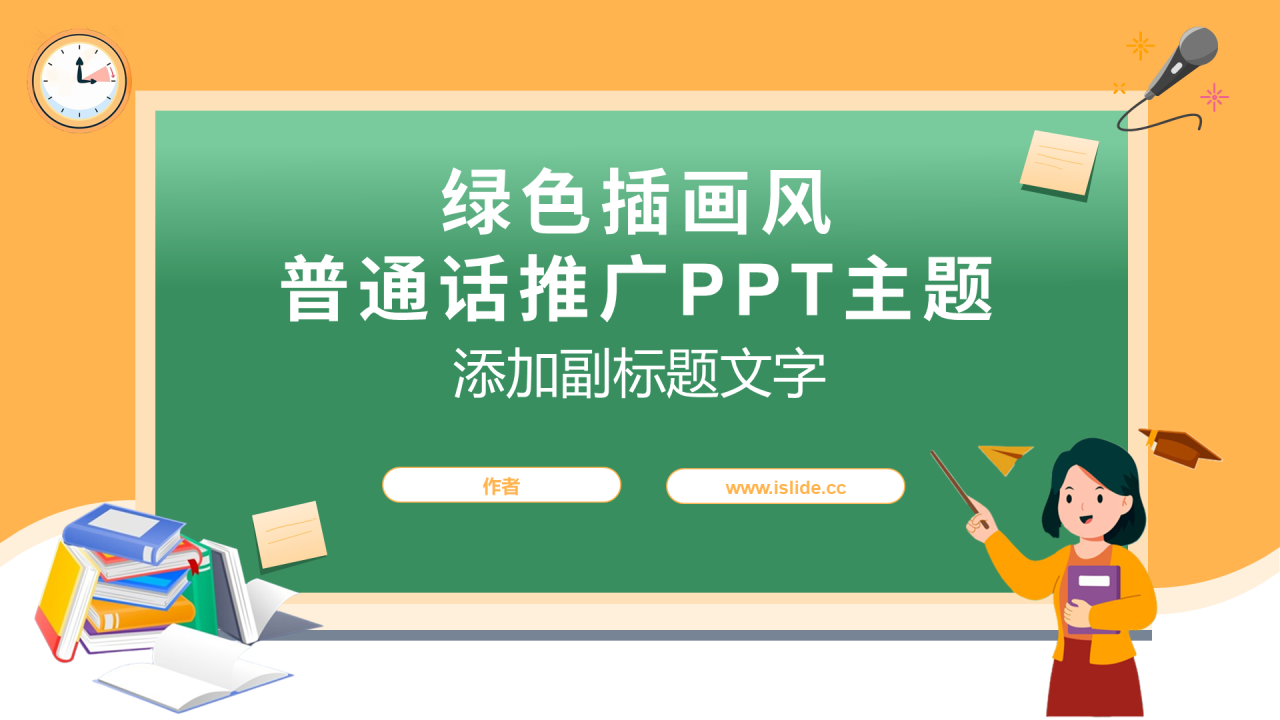 绿色插画风
普通话推广PPT主题
添加副标题文字

作者

www.islide.cc